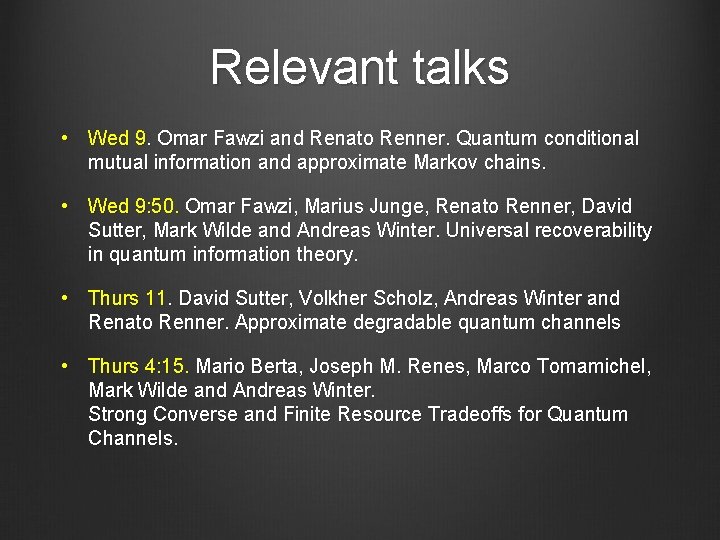 Relevant talks

• Wed 9. Omar Fawzi and Renato Renner. Quantum conditional mutual information and approximate Markov chains.

• Wed 9:50. Omar Fawzi, Marius Junge, Renato Renner, David Sutter, Mark Wilde and Andreas Winter. Universal recoverability in quantum information theory.

• Thurs 11. David Sutter, Volkher Scholz, Andreas Winter and Renato Renner. Approximate degradable quantum channels

• Thurs 4:15. Mario Berta, Joseph M. Renes, Marco Tomamichel, Mark Wilde and Andreas Winter.
Strong Converse and Finite Resource Tradeoffs for Quantum Channels.